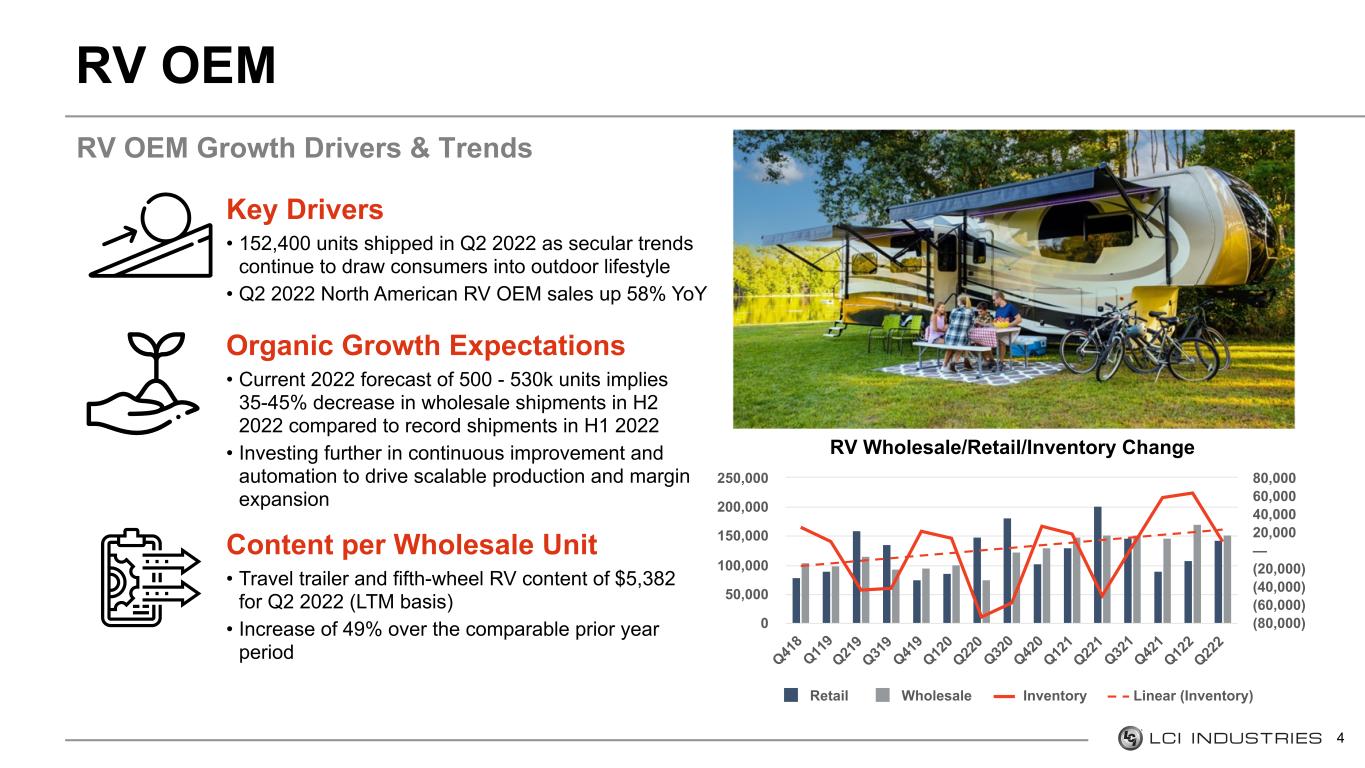 RV OEM

RV OEM Growth Drivers & Trends

Key Drivers

• 152,400 units shipped in Q2 2022 as secular trends continue to draw consumers into outdoor lifestyle

• Q2 2022 North American RV OEM sales up 58% YoY

Organic Growth Expectations

• Current 2022 forecast of 500 - 530k units implies 35-45% decrease in wholesale shipments in H2 2022 compared to record shipments in H1 2022

• Investing further in continuous improvement and automation to drive scalable production and margin expansion

Content per Wholesale Unit

• Travel trailer and fifth-wheel RV content of $5,382 for Q2 2022 (LTM basis)

• Increase of 49% over the comparable prior year period

RV Wholesale/Retail/Inventory Change

250,000
200,000
150,000
100,000
50,000
0

80,000
60,000
40,000
20,000
—
(20,000)
(40,000)
(60,000)
(80,000)

Q418 Q119 Q219 Q319 Q419 Q120 Q220 Q320 Q420 Q121 Q221 Q321 Q421 Q122 Q222

Retail Wholesale Inventory Linear (Inventory)

LCI INDUSTRIES 4